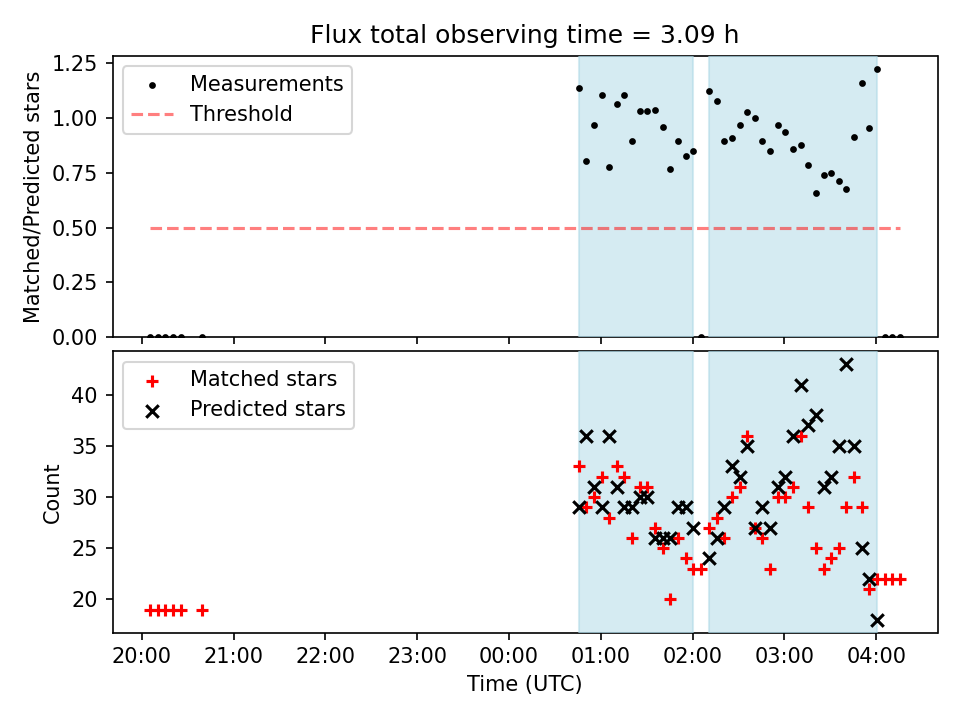 Flux total observing time = 3.09 h

Measurements
Threshold

Matched/Predicted stars

1.25
1.00
0.75
0.50
0.25
0.00

Matched stars
Predicted stars

Count

40
35
30
25
20

20:00
21:00
22:00
23:00
00:00
01:00
02:00
03:00
04:00

Time (UTC)